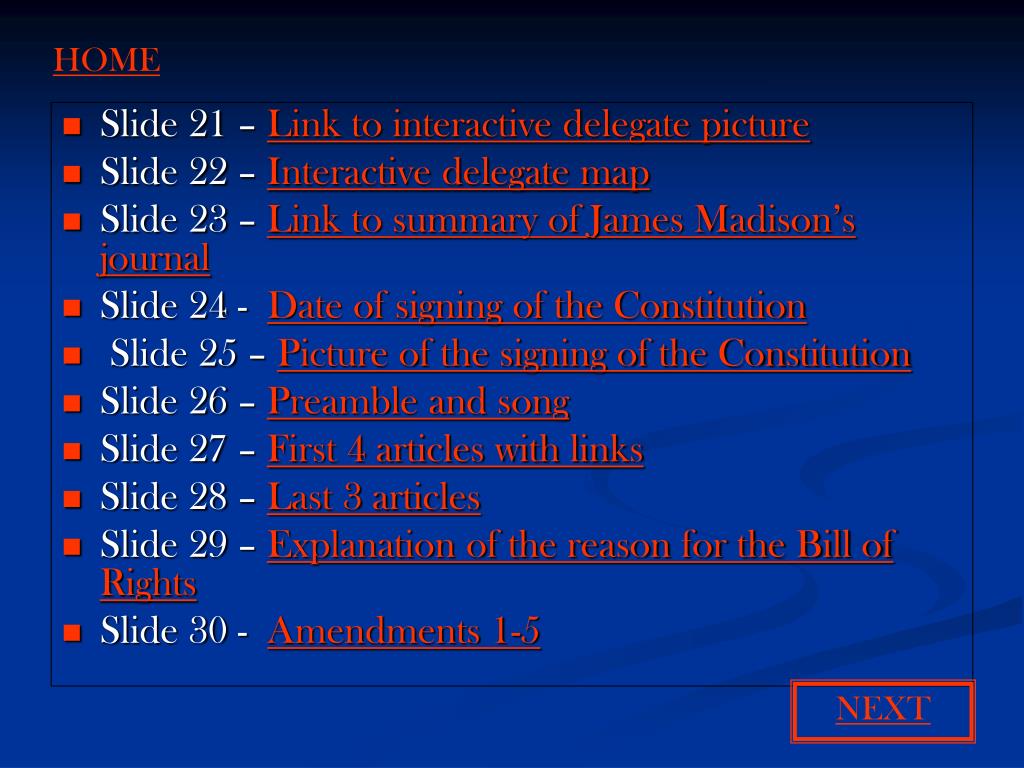 HOME

- Slide 21 – Link to interactive delegate picture
- Slide 22 – Interactive delegate map
- Slide 23 – Link to summary of James Madison's journal
- Slide 24 - Date of signing of the Constitution
- Slide 25 – Picture of the signing of the Constitution
- Slide 26 – Preamble and song
- Slide 27 – First 4 articles with links
- Slide 28 – Last 3 articles
- Slide 29 – Explanation of the reason for the Bill of Rights
- Slide 30 - Amendments 1-5

NEXT